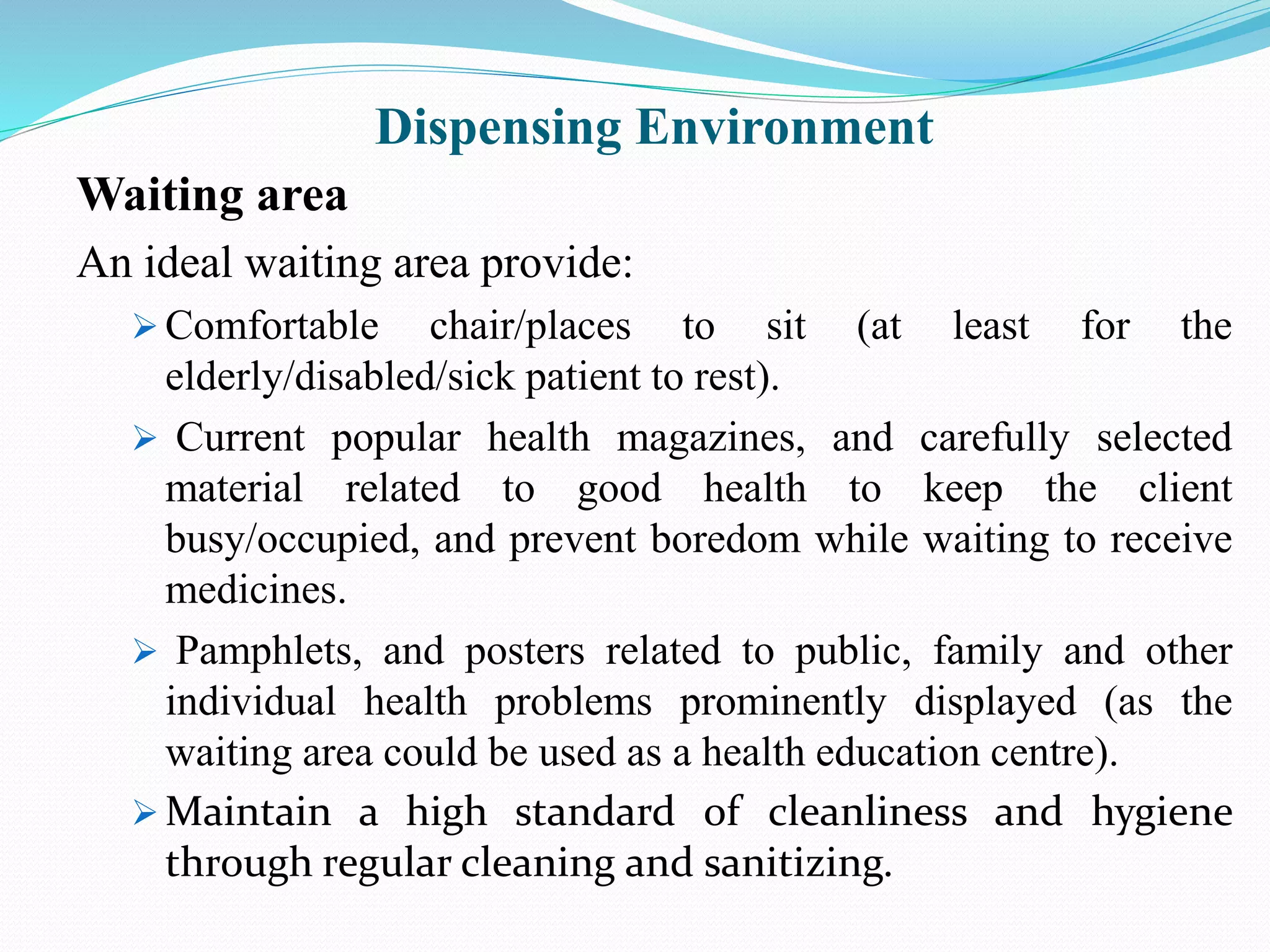 Dispensing Environment

Waiting area

An ideal waiting area provide:

➢ Comfortable chair/places to sit (at least for the elderly/disabled/sick patient to rest).

➢ Current popular health magazines, and carefully selected material related to good health to keep the client busy/occupied, and prevent boredom while waiting to receive medicines.

➢ Pamphlets, and posters related to public, family and other individual health problems prominently displayed (as the waiting area could be used as a health education centre).

➢ Maintain a high standard of cleanliness and hygiene through regular cleaning and sanitizing.